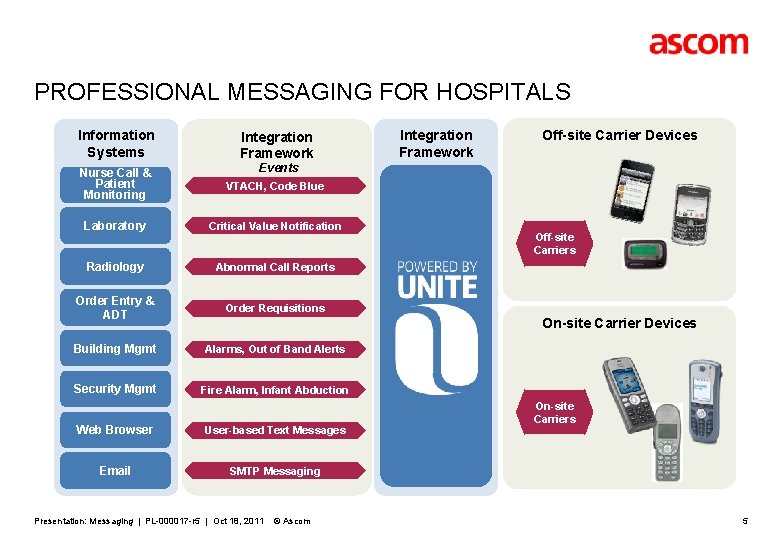 ascom

PROFESSIONAL MESSAGING FOR HOSPITALS

Information Systems

Nurse Call & Patient Monitoring

Laboratory

Radiology

Order Entry & ADT

Building Mgmt

Security Mgmt

Web Browser

Email

Integration Framework
Events

VTACH, Code Blue

Critical Value Notification

Abnormal Call Reports

Order Requisitions

Alarms, Out of Band Alerts

Fire Alarm, Infant Abduction

User-based Text Messages

SMTP Messaging

Integration Framework

POWERED BY UNITE

Off-site Carrier Devices

Off-site Carriers

On-site Carrier Devices

On-site Carriers

Presentation: Messaging | PL-000017-r5 | Oct 18, 2011 © Ascom

5